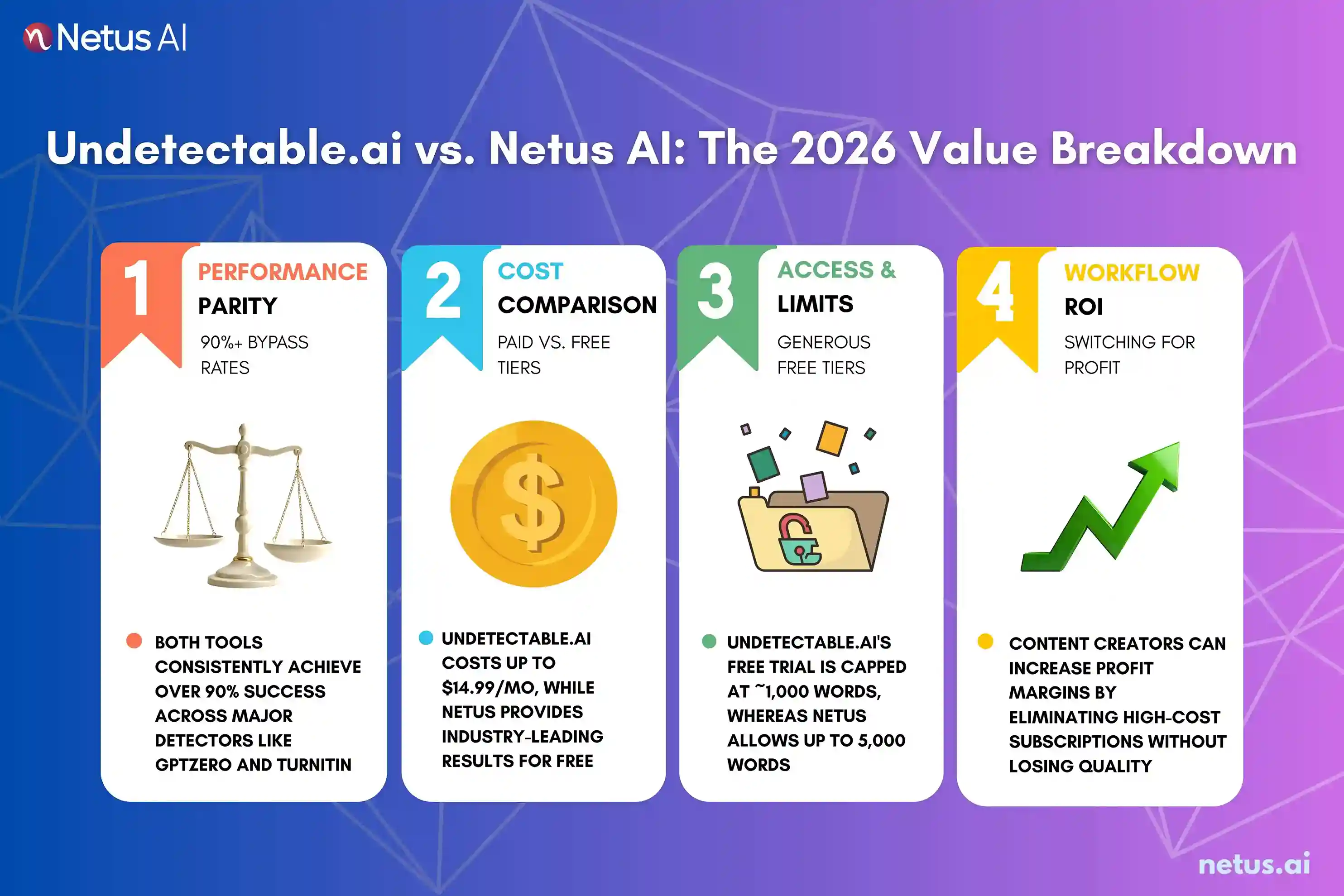 Netus AI

Undetectable.ai vs. Netus AI: The 2026 Value Breakdown

1 PERFORMANCE PARITY

90%+ BYPASS RATES

BOTH TOOLS CONSISTENTLY ACHIEVE OVER 90% SUCCESS ACROSS MAJOR DETECTORS LIKE GPTZERO AND TURNITIN

2 COST COMPARISON

PAID VS. FREE TIERS

$

UNDETECTABLE.AI COSTS UP TO $14.99/MO, WHILE NETUS PROVIDES INDUSTRY-LEADING RESULTS FOR FREE

3 ACCESS & LIMITS

GENEROUS FREE TIERS

UNDETECTABLE.AI'S FREE TRIAL IS CAPPED AT ~1,000 WORDS, WHEREAS NETUS ALLOWS UP TO 5,000 WORDS

4 WORKFLOW ROI

SWITCHING FOR PROFIT

CONTENT CREATORS CAN INCREASE PROFIT MARGINS BY ELIMINATING HIGH-COST SUBSCRIPTIONS WITHOUT LOSING QUALITY

netus.ai